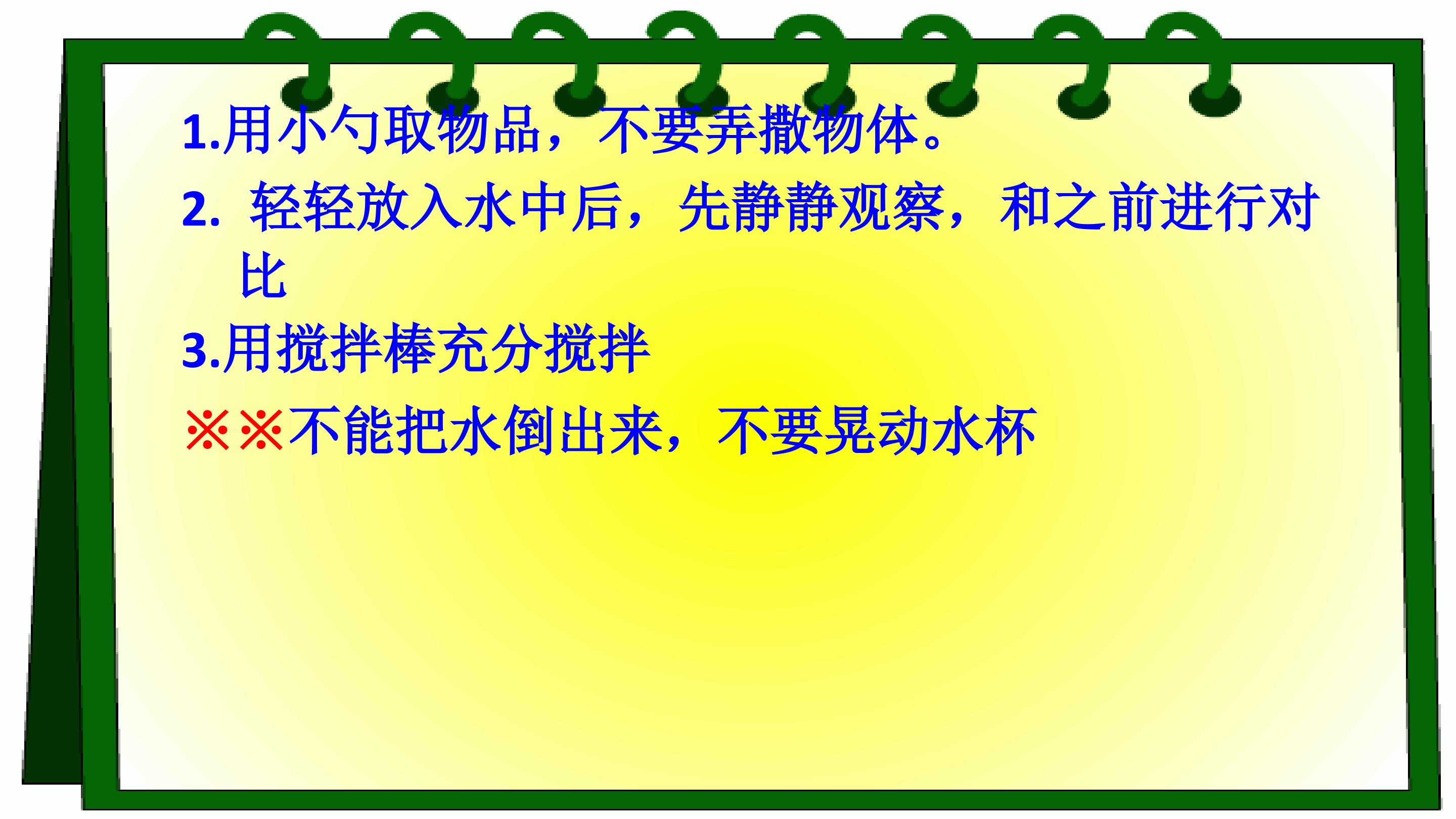 1.用小勺取物品，不要弄撒物体。

2. 轻轻放入水中后，先静静观察，和之前进行对比

3.用搅拌棒充分搅拌

※※不能把水倒出来，不要晃动水杯